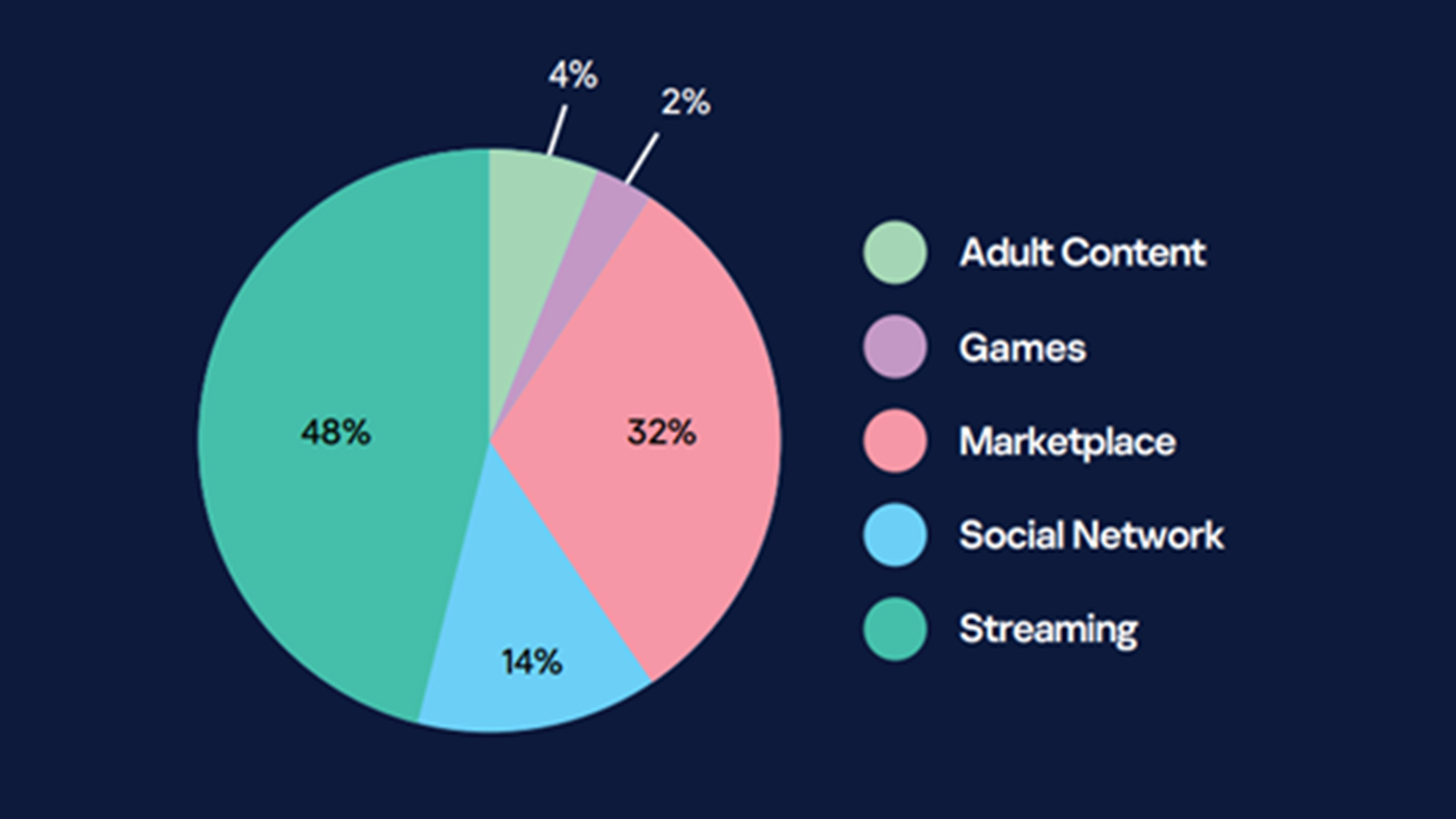 4%
2%
48%
32%
14%

Adult Content
Games
Marketplace
Social Network
Streaming